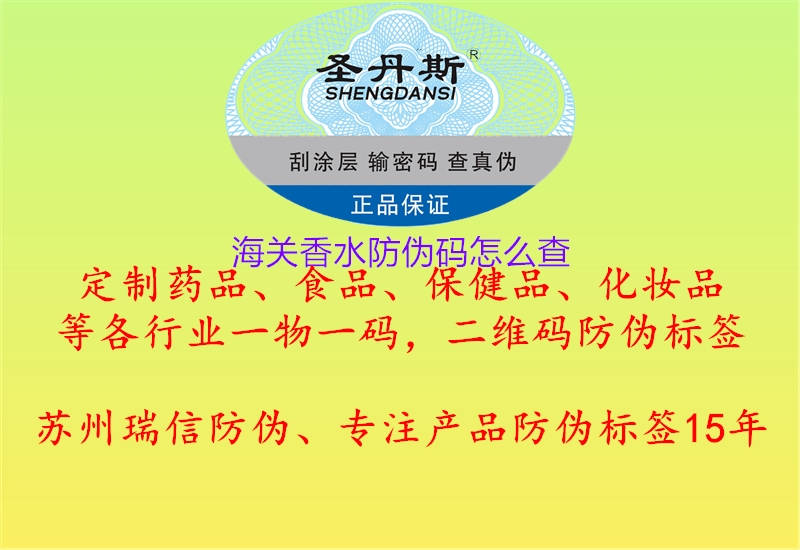 圣丹斯 R
SHENGDANSI

刮涂层 输密码 查真伪

正品保证

海关香水防伪码怎么查

定制药品、食品、保健品、化妆品等各行业一物一码，二维码防伪标签

苏州瑞信防伪、专注产品防伪标签15年